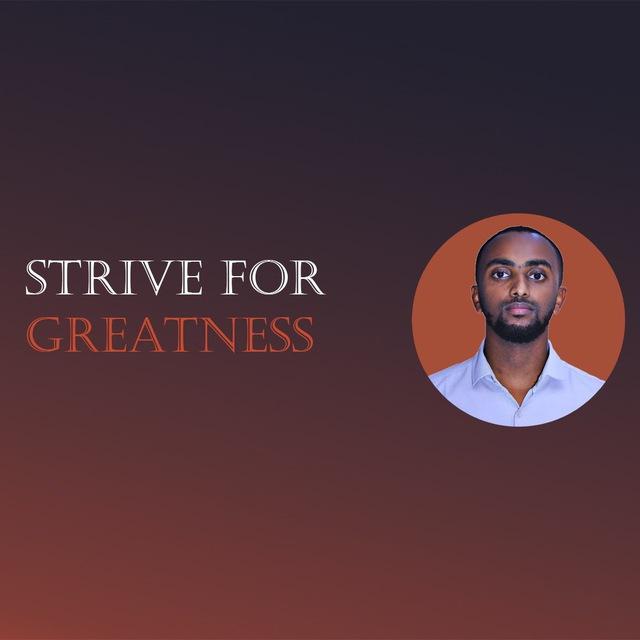 STRIVE FOR
GREATNESS